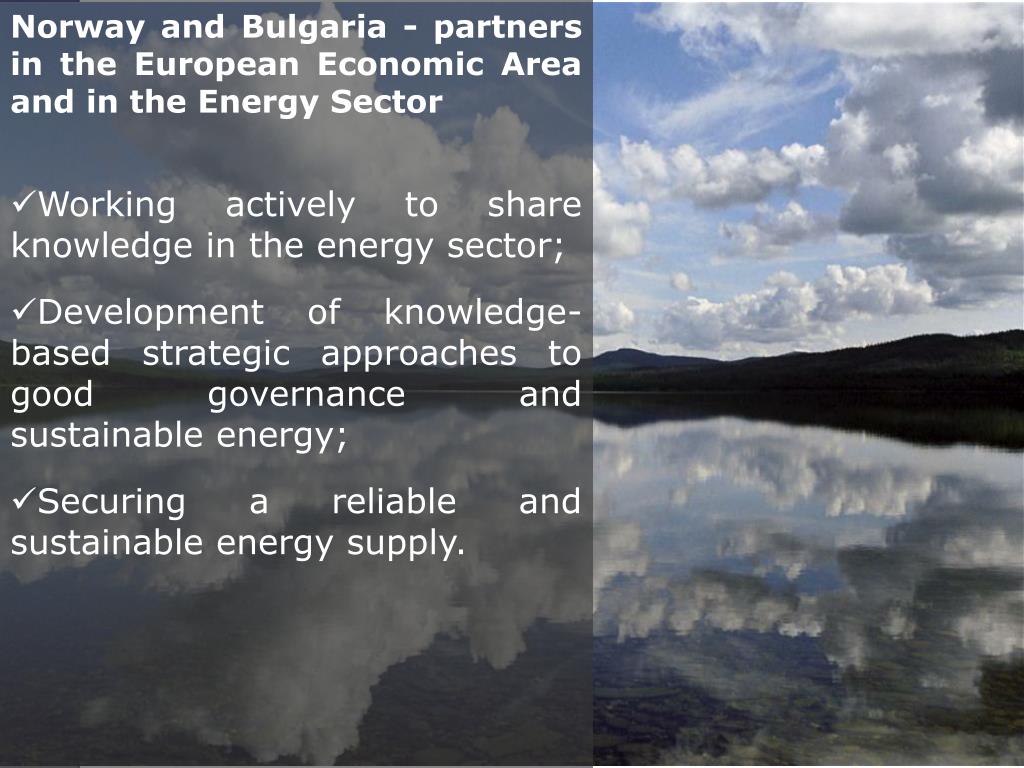 Norway and Bulgaria - partners in the European Economic Area and in the Energy Sector

✓Working actively to share knowledge in the energy sector;

✓Development of knowledge-based strategic approaches to good governance and sustainable energy;

✓Securing a reliable and sustainable energy supply.